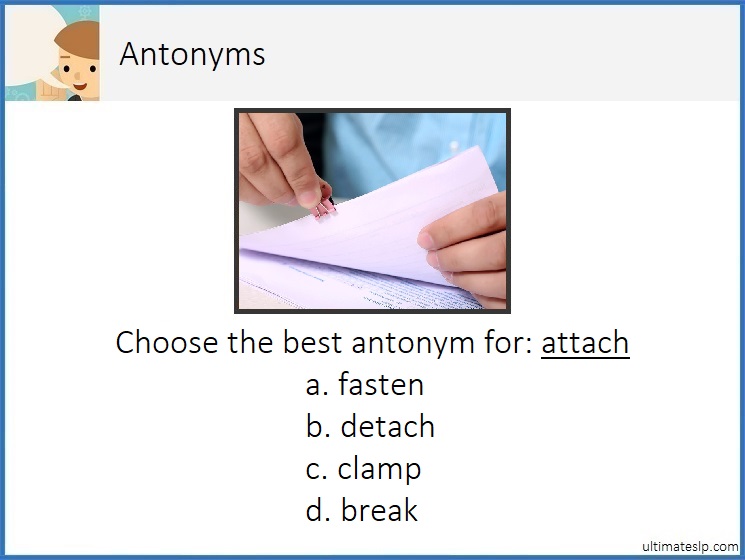 Antonyms

Choose the best antonym for: attach

a. fasten
b. detach
c. clamp
d. break

ultimateslp.com